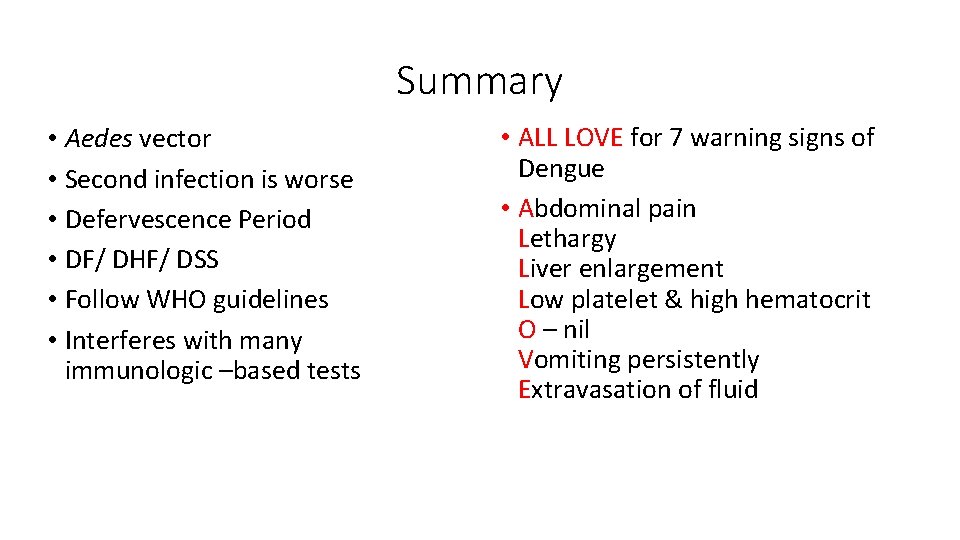 Summary

• Aedes vector
• Second infection is worse
• Defervescence Period
• DF/ DHF/ DSS
• Follow WHO guidelines
• Interferes with many immunologic –based tests

• ALL LOVE for 7 warning signs of Dengue
• Abdominal pain
Lethargy
Liver enlargement
Low platelet & high hematocrit
O – nil
Vomiting persistently
Extravasation of fluid